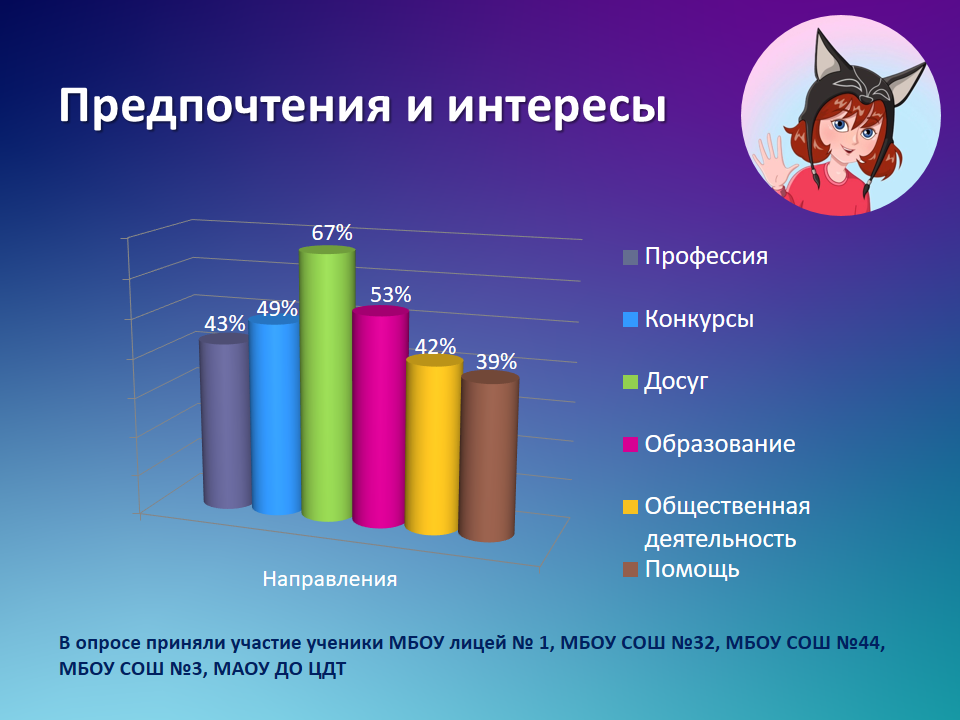 Предпочтения и интересы

43%
49%
67%
53%
42%
39%

Направления

Профессия
Конкурсы
Досуг
Образование
Общественная деятельность
Помощь

В опросе приняли участие ученики МБОУ лицей № 1, МБОУ СОШ №32, МБОУ СОШ №44, МБОУ СОШ №3, МАОУ ДО ЦДТ